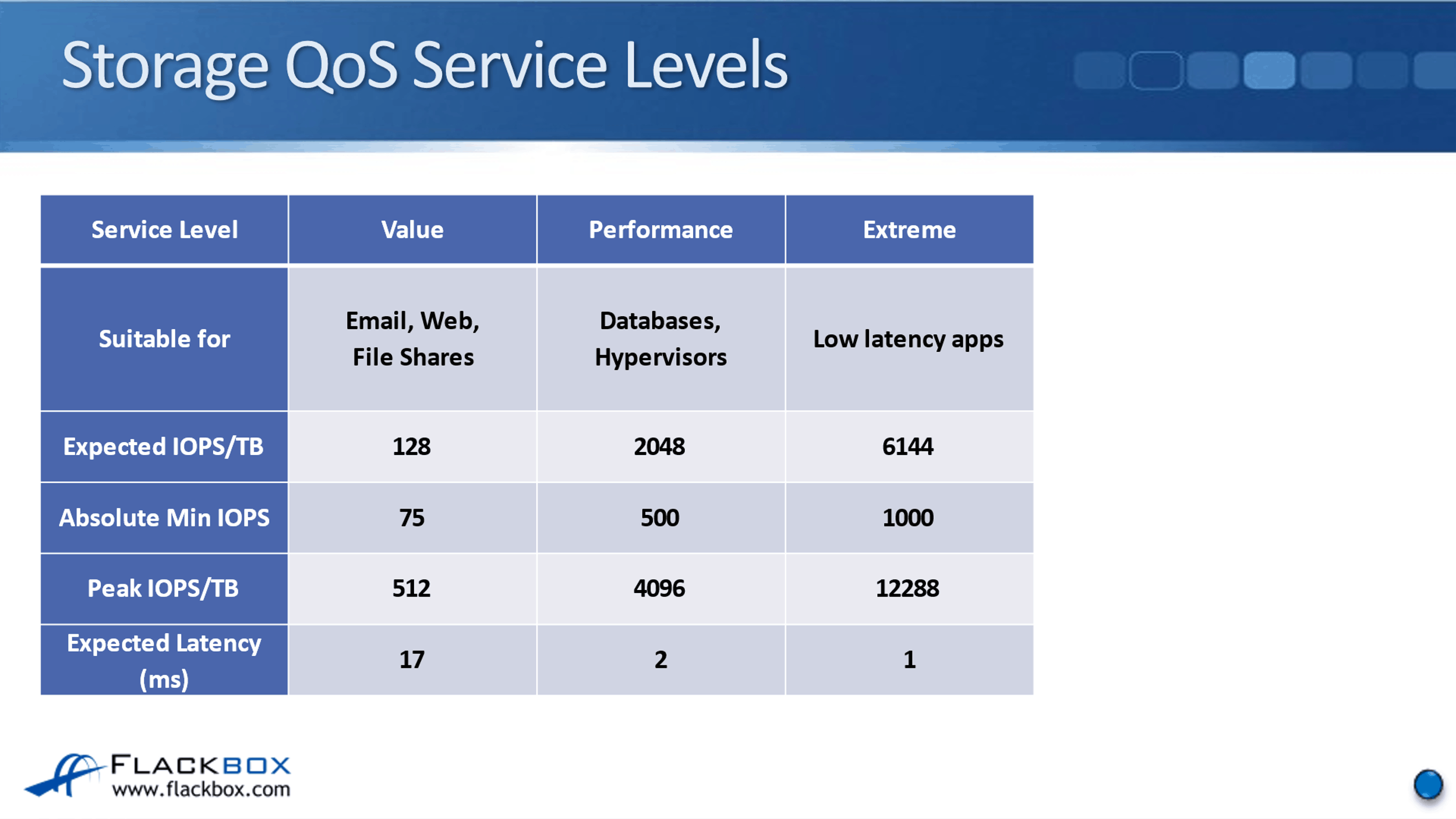 Storage QoS Service Levels

| Service Level | Value | Performance | Extreme |
|---|---|---|---|
| Suitable for | Email, Web, File Shares | Databases, Hypervisors | Low latency apps |
| Expected IOPS/TB | 128 | 2048 | 6144 |
| Absolute Min IOPS | 75 | 500 | 1000 |
| Peak IOPS/TB | 512 | 4096 | 12288 |
| Expected Latency (ms) | 17 | 2 | 1 |

FLACKBOX
www.flackbox.com